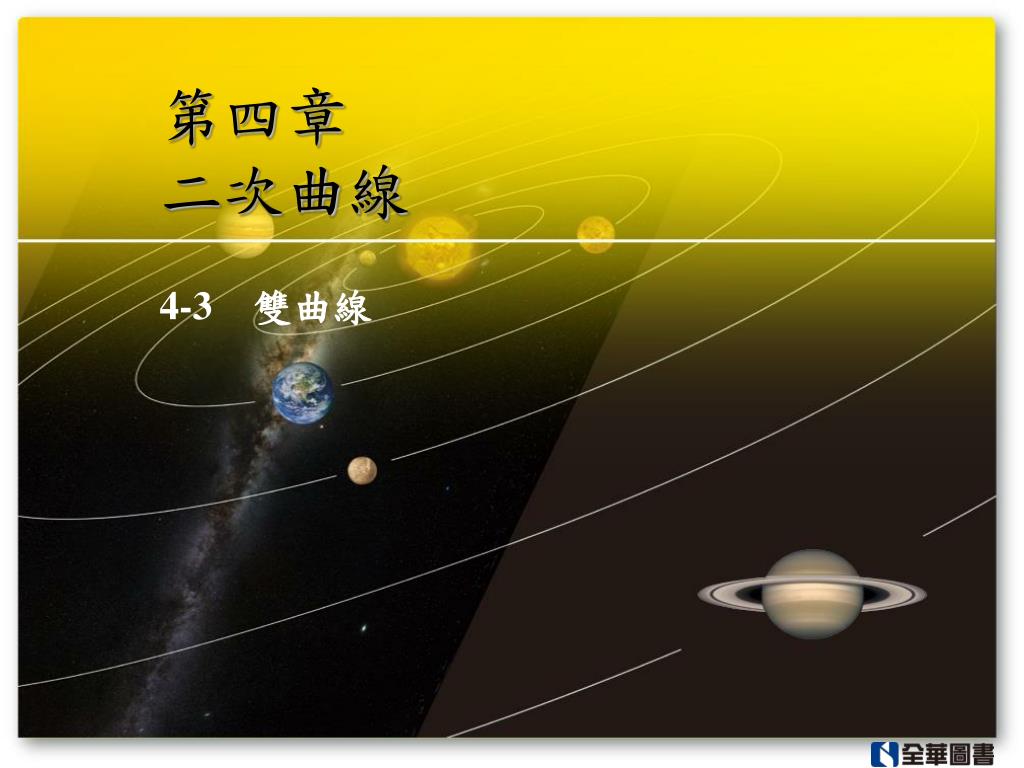 第四章
二次曲線

4-3 雙曲線

全華圖書